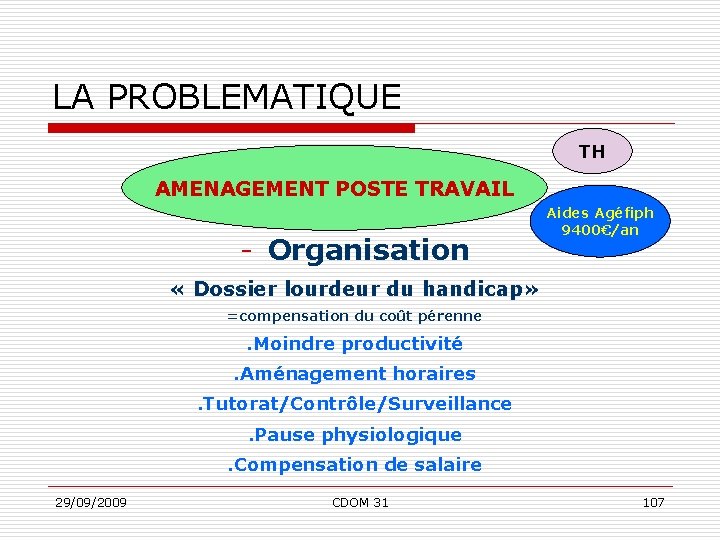 LA PROBLEMATIQUE

TH

AMENAGEMENT POSTE TRAVAIL

Aides Agéfiph 9400€/an

- Organisation

« Dossier lourdeur du handicap»

=compensation du coût pérenne

.Moindre productivité

.Aménagement horaires

.Tutorat/Contrôle/Surveillance

.Pause physiologique

.Compensation de salaire

29/09/2009

CDOM 31

107